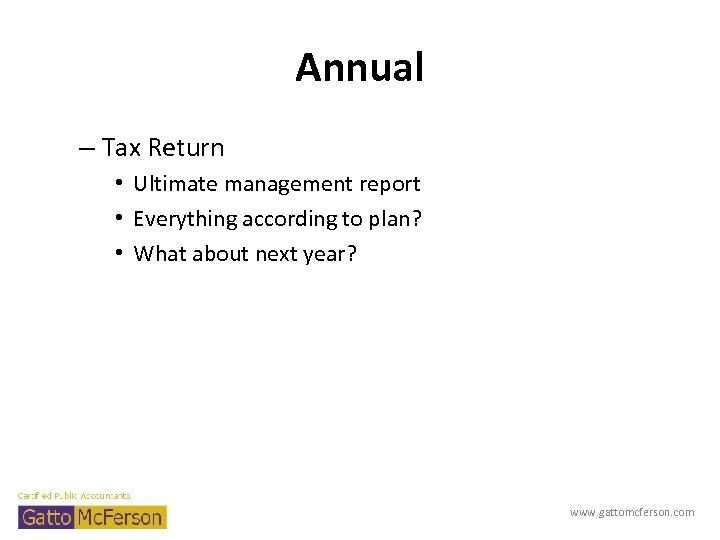 Annual

– Tax Return
• Ultimate management report
• Everything according to plan?
• What about next year?

Certified Public Accountants
Gatto McFerson

www.gattomcferson.com